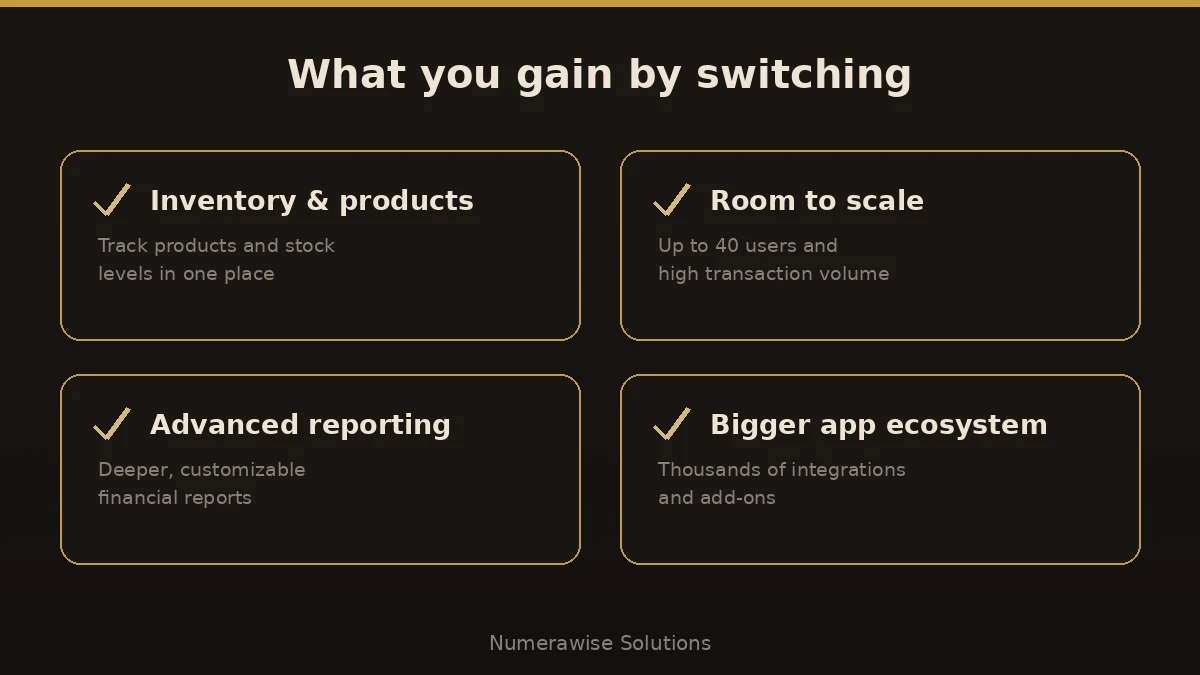 What you gain by switching

Inventory & products

Track products and stock levels in one place

Room to scale

Up to 40 users and high transaction volume

Advanced reporting

Deeper, customizable financial reports

Bigger app ecosystem

Thousands of integrations and add-ons

Numerawise Solutions